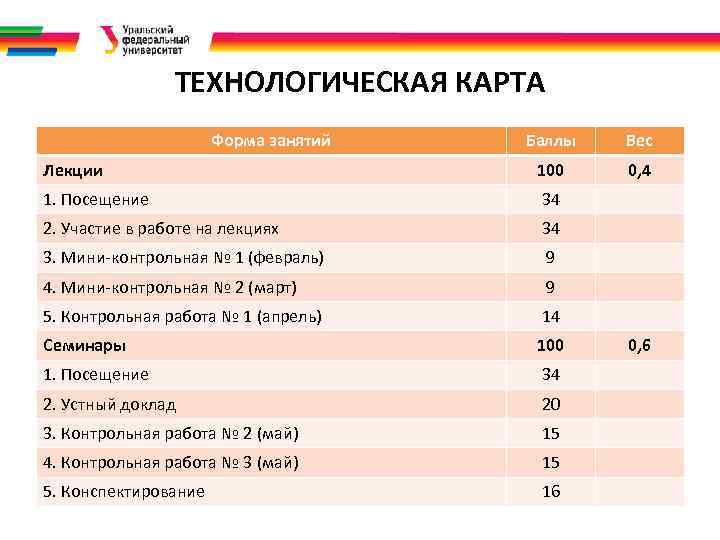 Уральский федеральный университет

ТЕХНОЛОГИЧЕСКАЯ КАРТА

| Форма занятий | Баллы | Вес |
|---|---|---|
| Лекции | 100 | 0,4 |
| 1. Посещение | 34 | |
| 2. Участие в работе на лекциях | 34 | |
| 3. Мини-контрольная № 1 (февраль) | 9 | |
| 4. Мини-контрольная № 2 (март) | 9 | |
| 5. Контрольная работа № 1 (апрель) | 14 | |
| Семинары | 100 | 0,6 |
| 1. Посещение | 34 | |
| 2. Устный доклад | 20 | |
| 3. Контрольная работа № 2 (май) | 15 | |
| 4. Контрольная работа № 3 (май) | 15 | |
| 5. Конспектирование | 16 | |